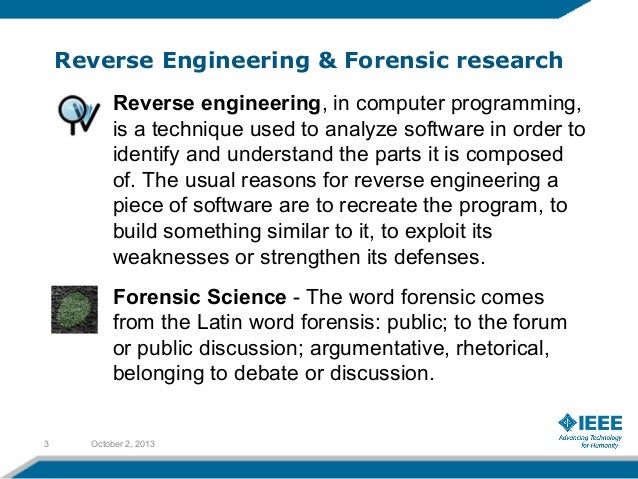 Reverse Engineering & Forensic research

Reverse engineering, in computer programming, is a technique used to analyze software in order to identify and understand the parts it is composed of. The usual reasons for reverse engineering a piece of software are to recreate the program, to build something similar to it, to exploit its weaknesses or strengthen its defenses.

Forensic Science - The word forensic comes from the Latin word forensis: public; to the forum or public discussion; argumentative, rhetorical, belonging to debate or discussion.

3 October 2, 2013

IEEE
Advancing Technology for Humanity